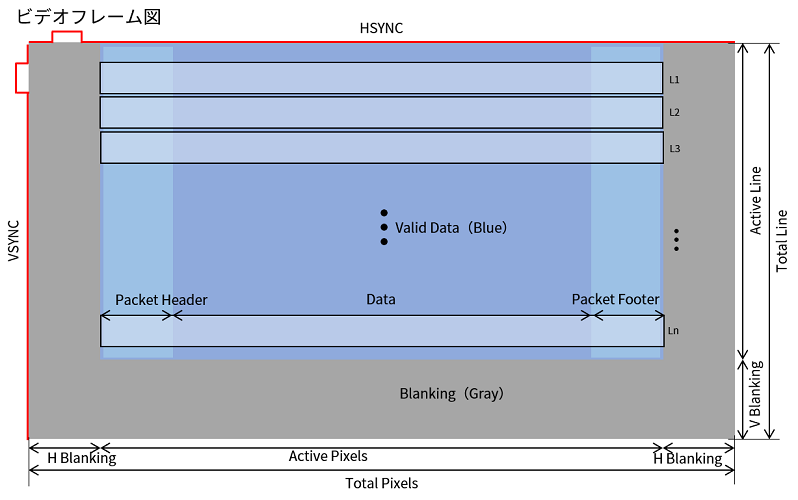 ビデオフレーム図

HSYNC

VSYNC

L1

L2

L3

Valid Data（Blue）

Packet Header

Data

Packet Footer

Ln

Blanking（Gray）

Active Line

Total Line

V Blanking

H Blanking

Active Pixels

H Blanking

Total Pixels